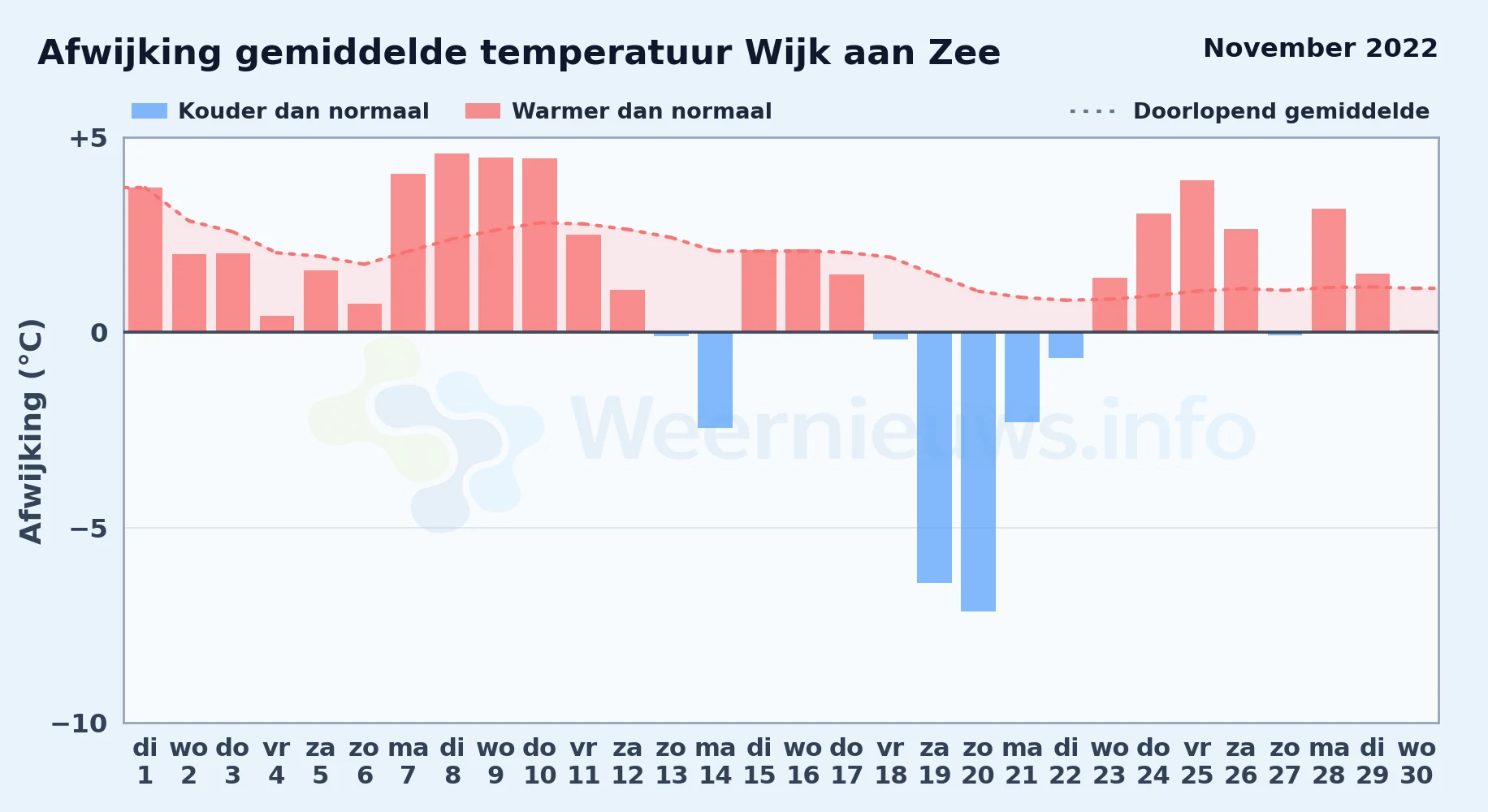 Afwijking gemiddelde temperatuur Wijk aan Zee

November 2022

Kouder dan normaal
Warmer dan normaal
Doorlopend gemiddelde

Afwijking (°C)

+5
0
−5
−10

Weernieuws.info

di 1
wo 2
do 3
vr 4
za 5
zo 6
ma 7
di 8
wo 9
do 10
vr 11
za 12
zo 13
ma 14
di 15
wo 16
do 17
vr 18
za 19
zo 20
ma 21
di 22
wo 23
do 24
vr 25
za 26
zo 27
ma 28
di 29
wo 30